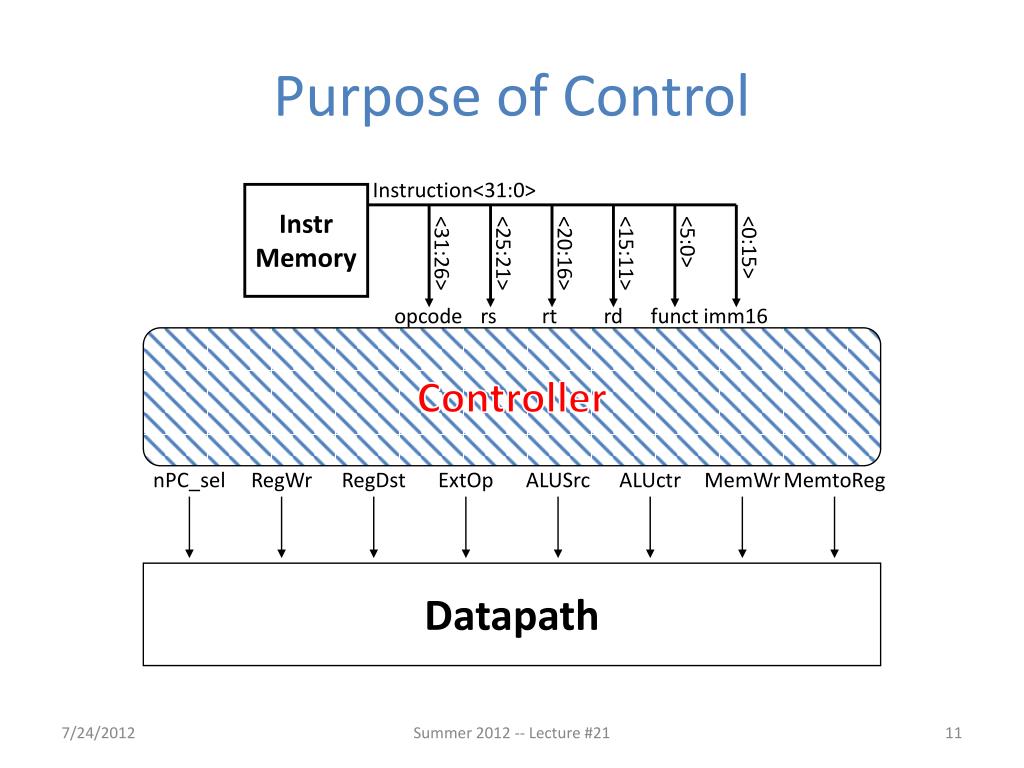 Purpose of Control

Instr Memory

Instruction<31:0>

<31:26>
<25:21>
<20:16>
<15:11>
<5:0>
<0:15>

opcode rs rt rd funct imm16

Controller

nPC_sel RegWr RegDst ExtOp ALUSrc ALUctr MemWr MemtoReg

Datapath

7/24/2012

Summer 2012 -- Lecture #21

11